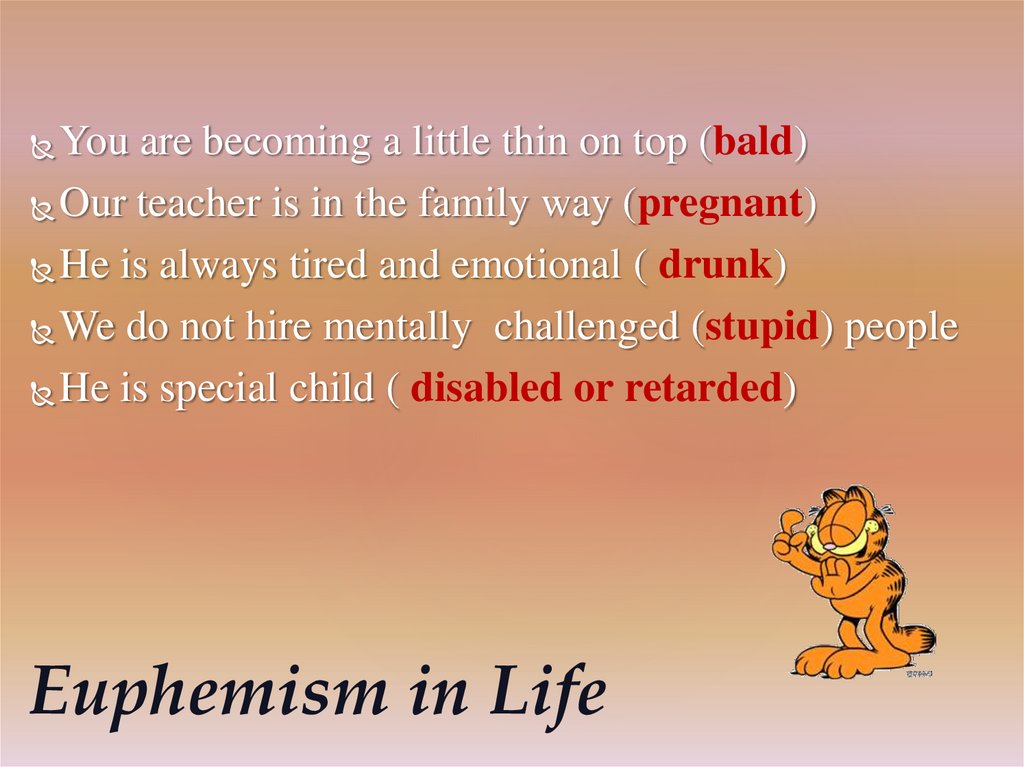 You are becoming a little thin on top (bald)
Our teacher is in the family way (pregnant)
He is always tired and emotional ( drunk)
We do not hire mentally challenged (stupid) people
He is special child ( disabled or retarded)

Euphemism in Life